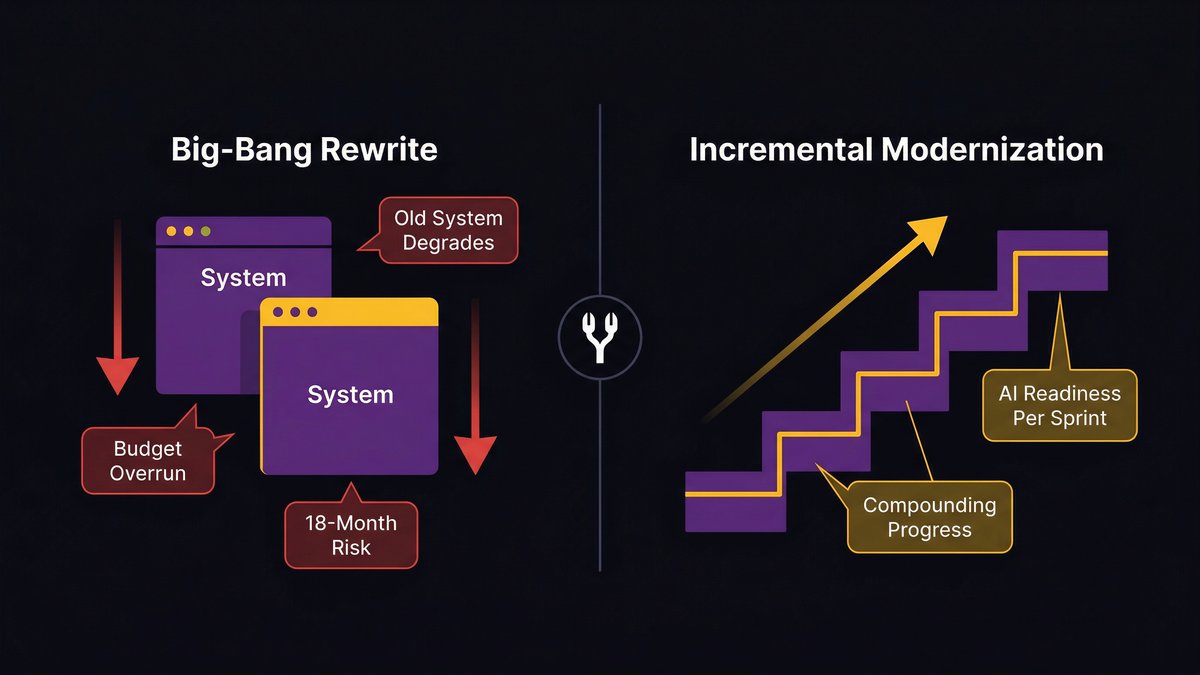 Big-Bang Rewrite

Old System Degrades

System

System

Budget Overrun

18-Month Risk

Incremental Modernization

AI Readiness Per Sprint

Compounding Progress